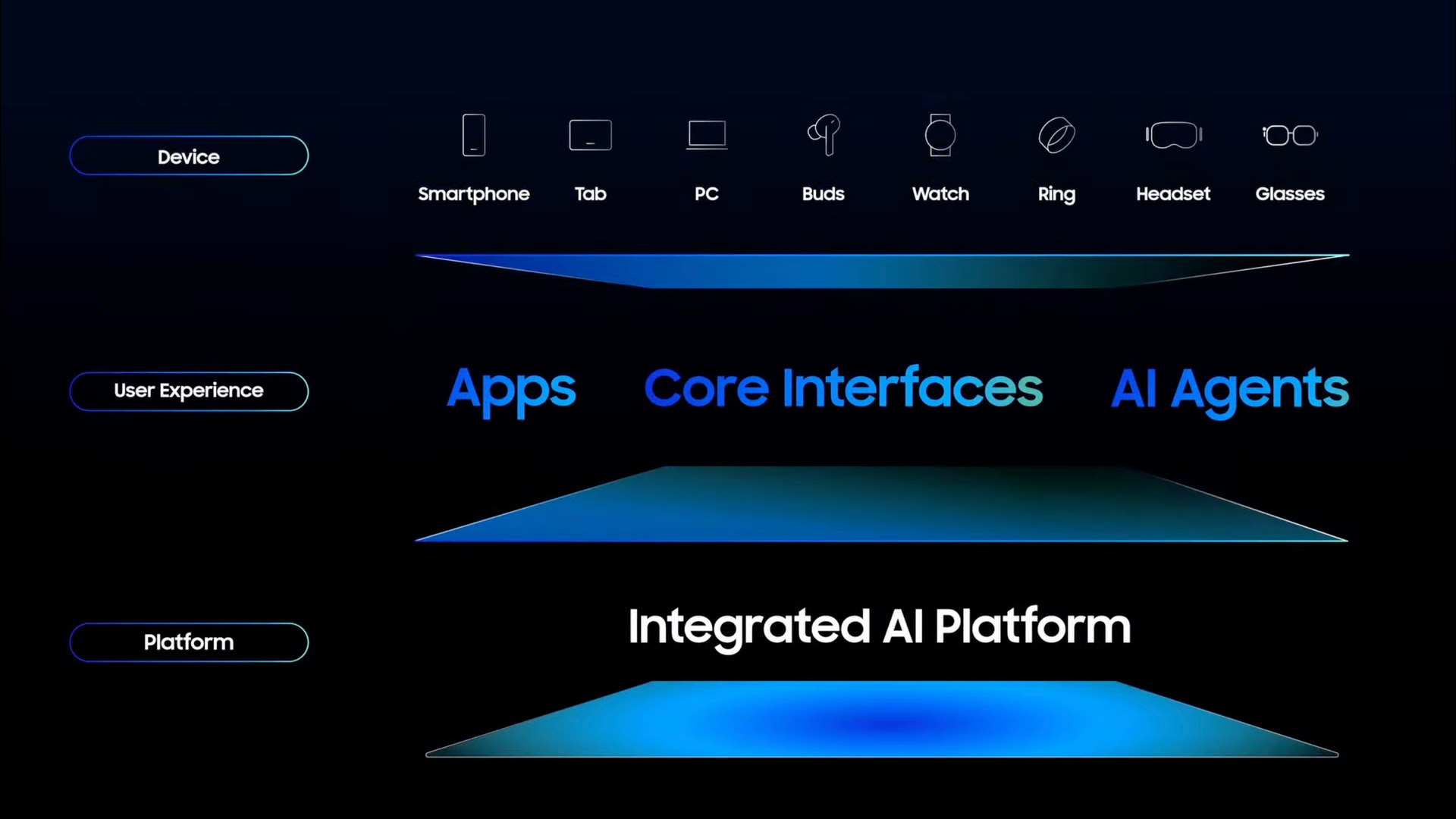 Device

Smartphone Tab PC Buds Watch Ring Headset Glasses

User Experience

Apps Core Interfaces AI Agents

Platform

Integrated AI Platform